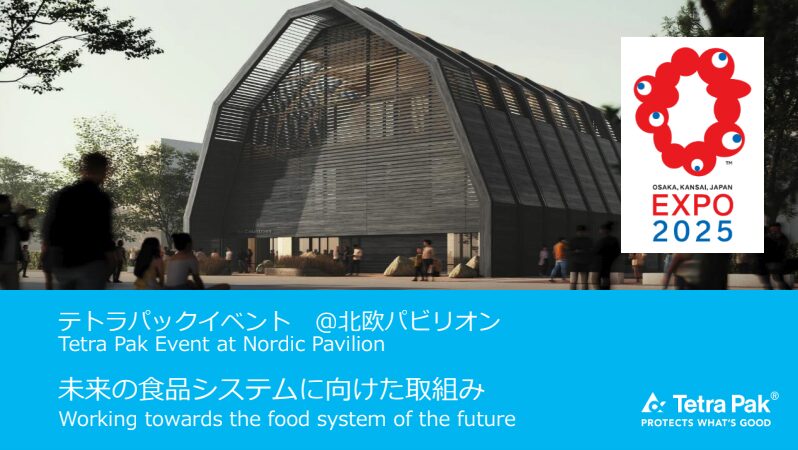 TM
OSAKA, KANSAI, JAPAN
EXPO
2025

テトラパックイベント　@北欧パビリオン
Tetra Pak Event at Nordic Pavilion

未来の食品システムに向けた取組み
Working towards the food system of the future

Tetra Pak®
PROTECTS WHAT'S GOOD